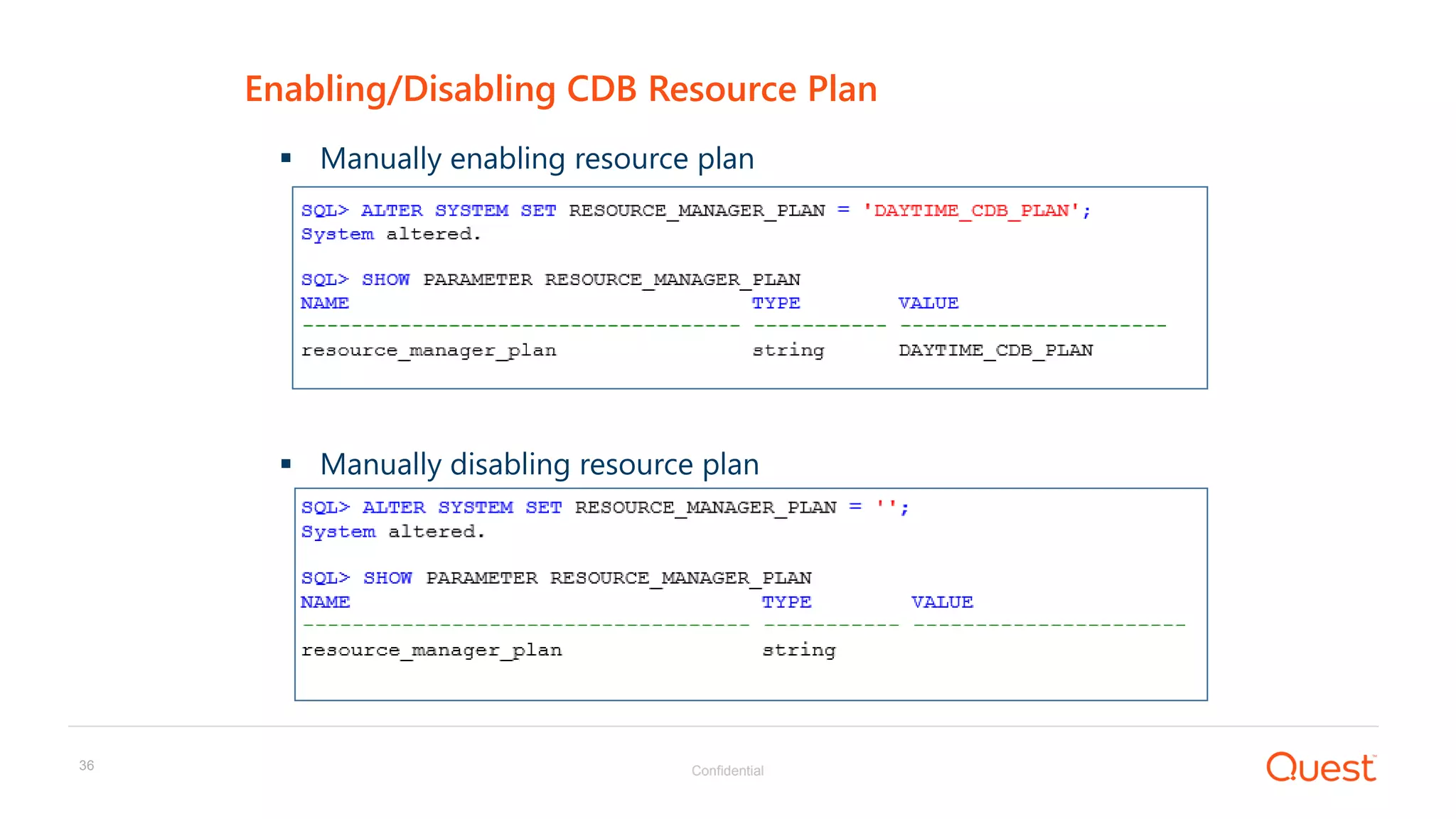 Enabling/Disabling CDB Resource Plan

▪ Manually enabling resource plan

SQL> ALTER SYSTEM SET RESOURCE_MANAGER_PLAN = 'DAYTIME_CDB_PLAN';
System altered.

SQL> SHOW PARAMETER RESOURCE_MANAGER_PLAN
NAME                                 TYPE        VALUE
------------------------------------ ----------- ----------------------
resource_manager_plan                string      DAYTIME_CDB_PLAN

▪ Manually disabling resource plan

SQL> ALTER SYSTEM SET RESOURCE_MANAGER_PLAN = '';
System altered.

SQL> SHOW PARAMETER RESOURCE_MANAGER_PLAN
NAME                                 TYPE        VALUE
------------------------------------ ----------- ----------------------
resource_manager_plan                string

36

Confidential

Quest